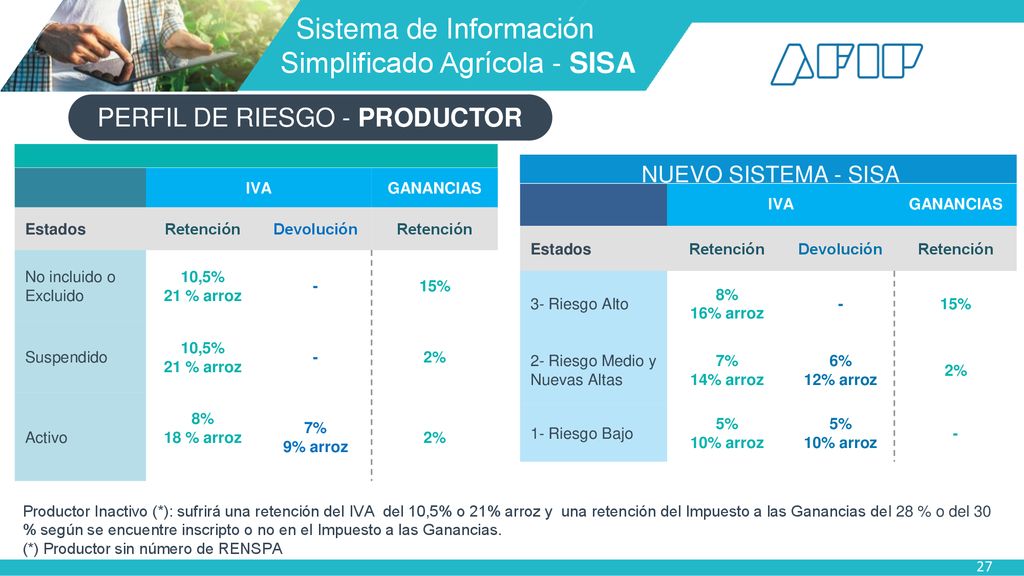 Sistema de Información Simplificado Agrícola - SISA

AFIP

PERFIL DE RIESGO - PRODUCTOR

| | IVA | | GANANCIAS |
|---|---|---|---|
| Estados | Retención | Devolución | Retención |
| No incluido o Excluido | 10,5% 21 % arroz | - | 15% |
| Suspendido | 10,5% 21 % arroz | - | 2% |
| Activo | 8% 18 % arroz | 7% 9% arroz | 2% |

NUEVO SISTEMA - SISA

| | IVA | | GANANCIAS |
|---|---|---|---|
| Estados | Retención | Devolución | Retención |
| 3- Riesgo Alto | 8% 16% arroz | - | 15% |
| 2- Riesgo Medio y Nuevas Altas | 7% 14% arroz | 6% 12% arroz | 2% |
| 1- Riesgo Bajo | 5% 10% arroz | 5% 10% arroz | - |

Productor Inactivo (*): sufrirá una retención del IVA del 10,5% o 21% arroz y una retención del Impuesto a las Ganancias del 28 % o del 30 % según se encuentre inscripto o no en el Impuesto a las Ganancias.
(*) Productor sin número de RENSPA

27